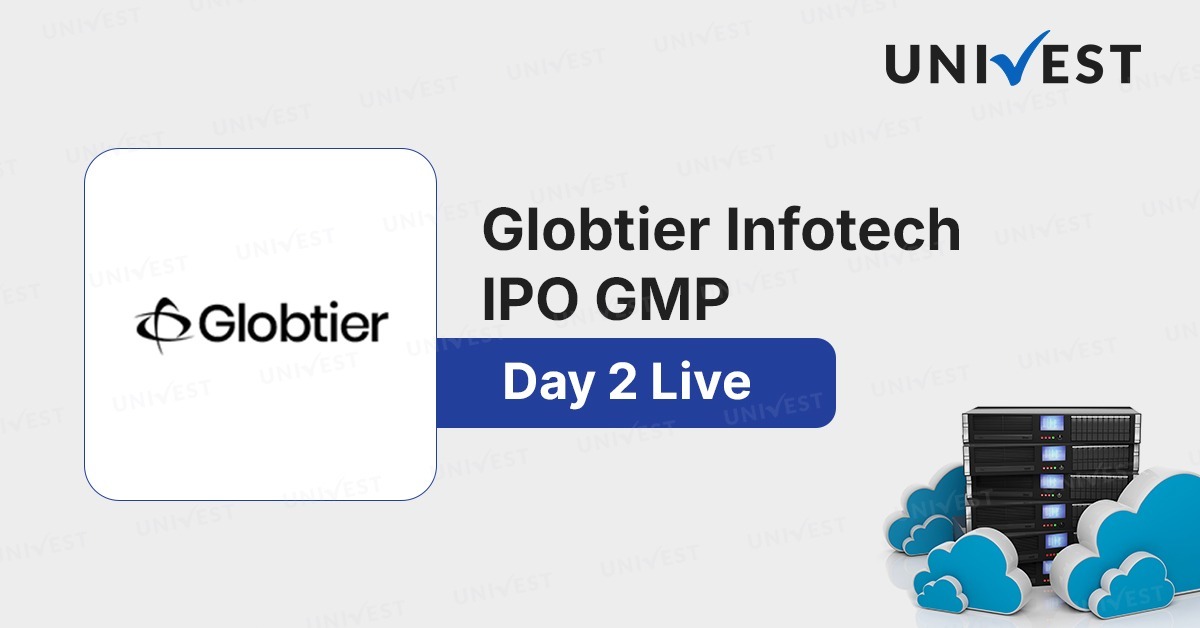 UNIVEST

Globtier

Globtier Infotech IPO GMP

Day 2 Live